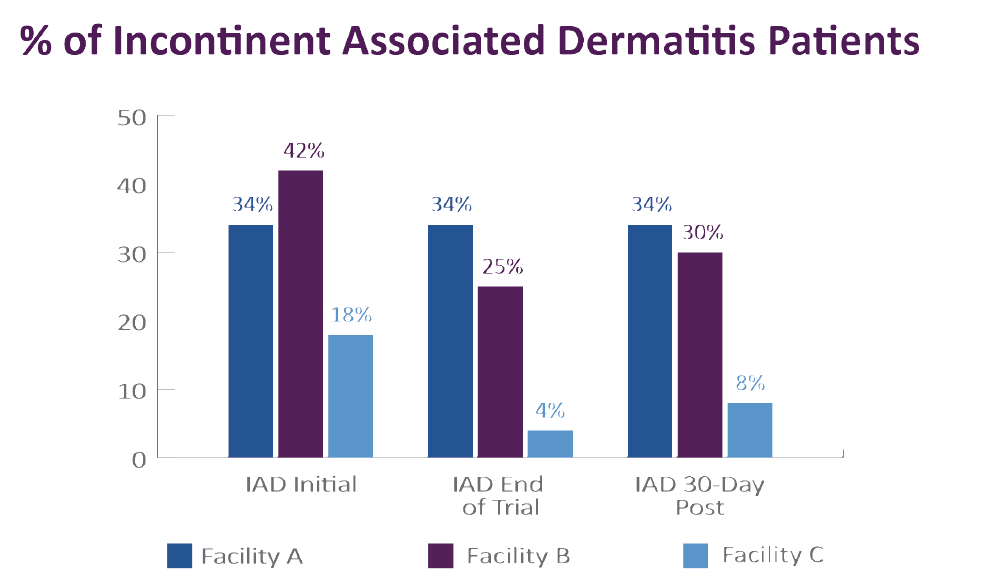 % of Incontinent Associated Dermatitis Patients

50
40
30
20
10
0

34%
42%
18%
34%
25%
4%
34%
30%
8%

IAD Initial
IAD End of Trial
IAD 30-Day Post

Facility A
Facility B
Facility C